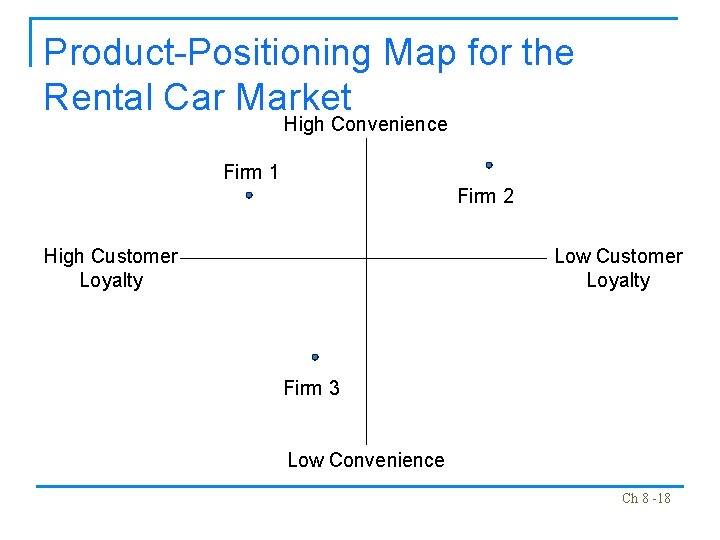 Product-Positioning Map for the Rental Car Market

High Convenience

Firm 1

Firm 2

High Customer Loyalty

Low Customer Loyalty

Firm 3

Low Convenience

Ch 8 -18